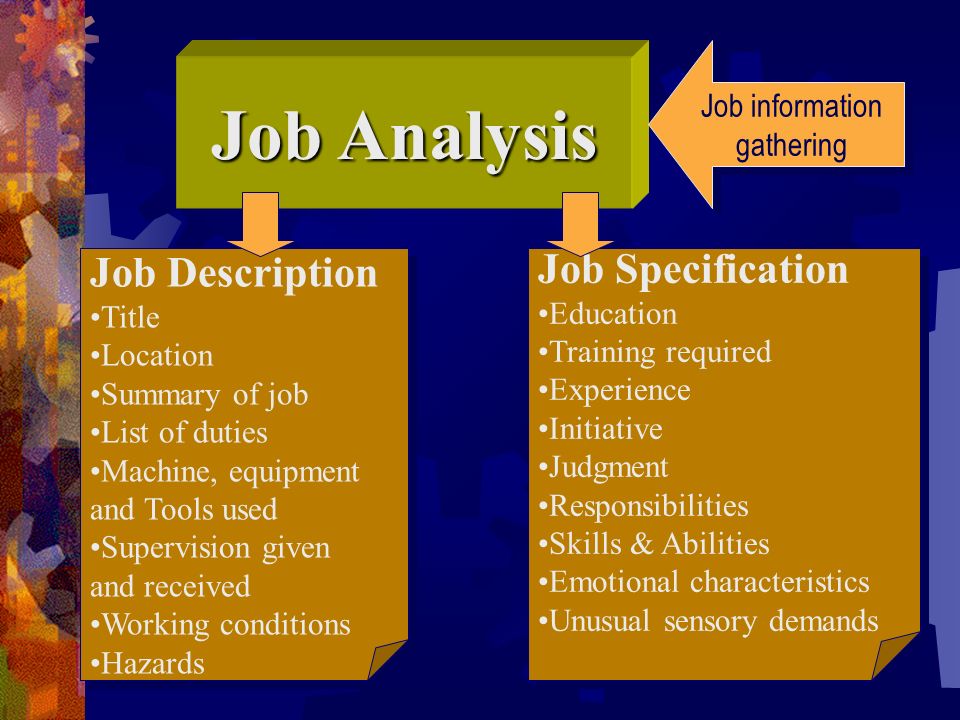 Job Analysis

Job information gathering

Job Description
•Title
•Location
•Summary of job
•List of duties
•Machine, equipment and Tools used
•Supervision given and received
•Working conditions
•Hazards

Job Specification
•Education
•Training required
•Experience
•Initiative
•Judgment
•Responsibilities
•Skills & Abilities
•Emotional characteristics
•Unusual sensory demands